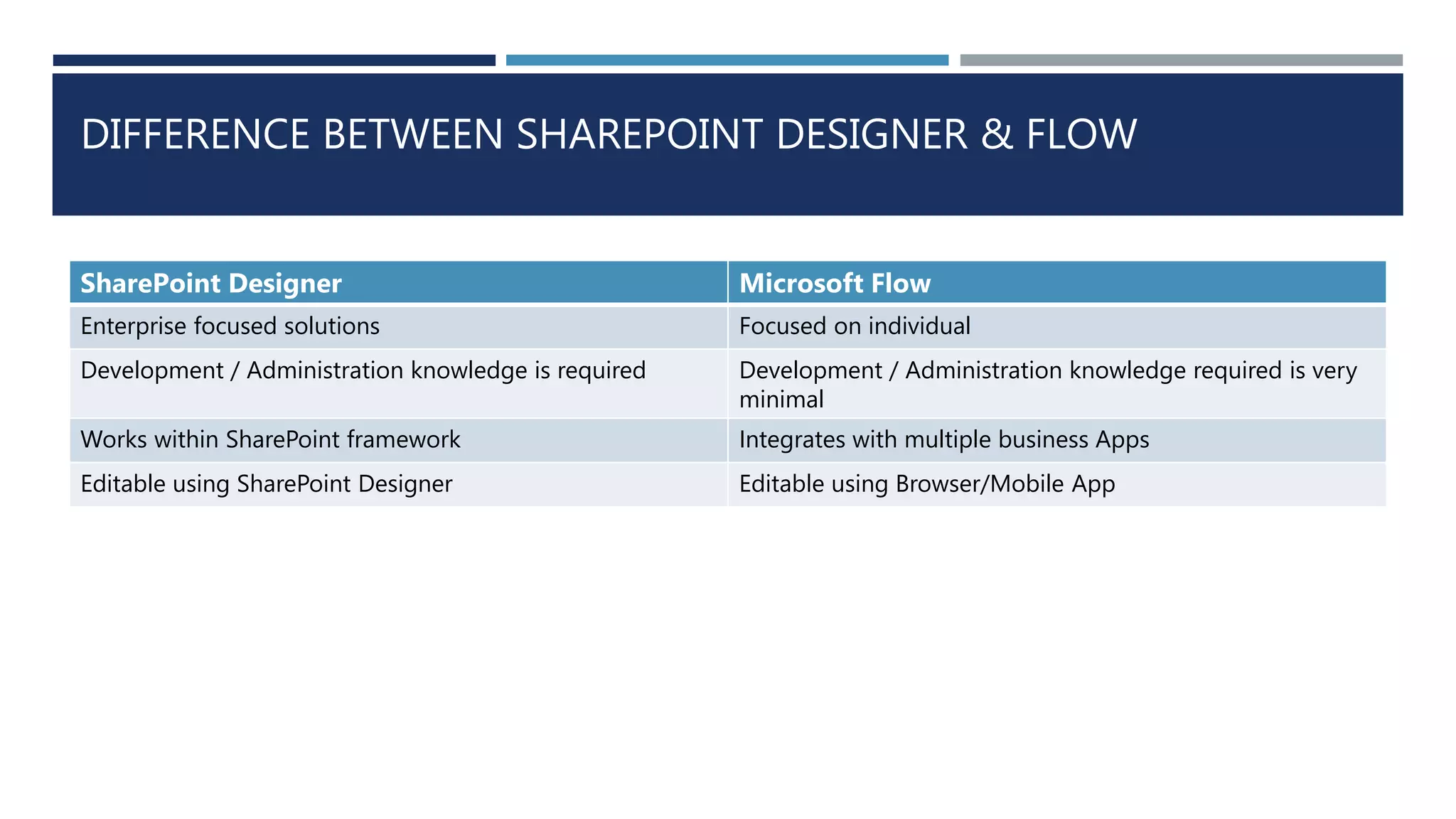 DIFFERENCE BETWEEN SHAREPOINT DESIGNER & FLOW

| SharePoint Designer | Microsoft Flow |
|---|---|
| Enterprise focused solutions | Focused on individual |
| Development / Administration knowledge is required | Development / Administration knowledge required is very minimal |
| Works within SharePoint framework | Integrates with multiple business Apps |
| Editable using SharePoint Designer | Editable using Browser/Mobile App |